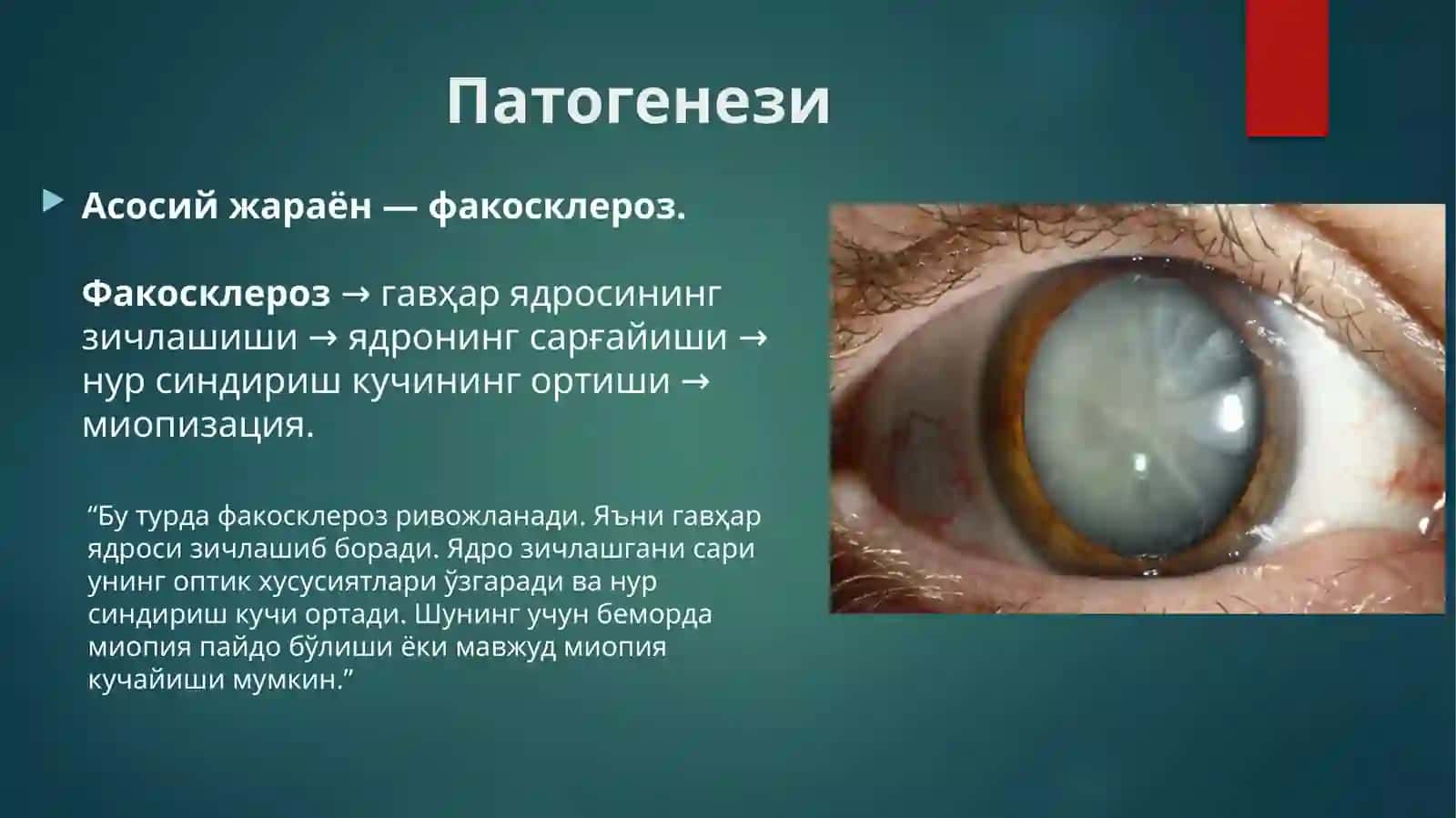 Патогенези

Асосий жараён — факосклероз.

Факосклероз → гавҳар ядросининг зичлашиши → ядронинг сарғайиши → нур синдириш кучининг ортиши → миопизация.

“Бу турда факосклероз ривожланади. Яъни гавҳар ядроси зичлашиб боради. Ядро зичлашгани сари унинг оптик хусусиятлари ўзгаради ва нур синдириш кучи ортади. Шунинг учун беморда миопия пайдо бўлиши ёки мавжуд миопия кучайиши мумкин.”